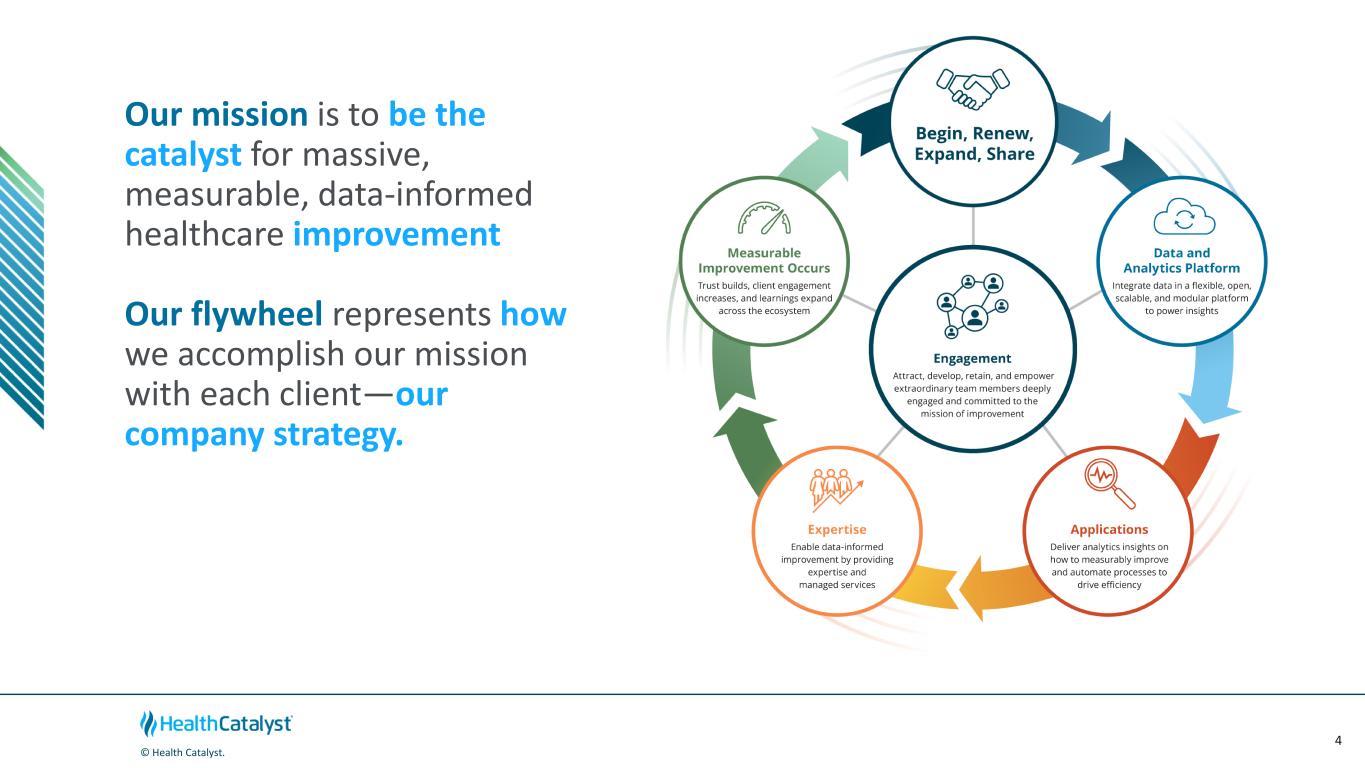 Our mission is to be the catalyst for massive, measurable, data-informed healthcare improvement

Our flywheel represents how we accomplish our mission with each client—our company strategy.

Begin, Renew, Expand, Share

Data and Analytics Platform
Integrate data in a flexible, open, scalable, and modular platform to power insights

Applications
Deliver analytics insights on how to measurably improve and automate processes to drive efficiency

Expertise
Enable data-informed improvement by providing expertise and managed services

Measurable Improvement Occurs
Trust builds, client engagement increases, and learnings expand across the ecosystem

Engagement
Attract, develop, retain, and empower extraordinary team members deeply engaged and committed to the mission of improvement

HealthCatalyst
© Health Catalyst.

4